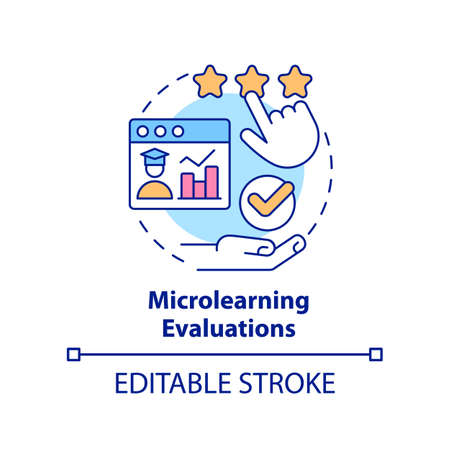 Microlearning Evaluations

EDITABLE STROKE